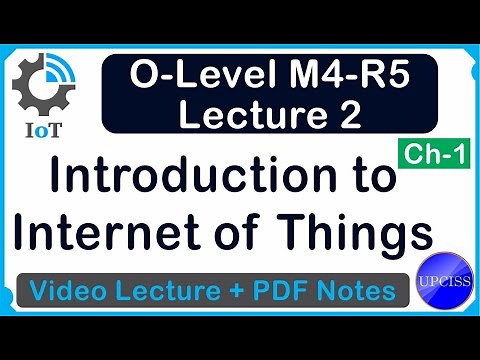 IoT

O-Level M4-R5
Lecture 2

Ch-1

Introduction to Internet of Things

Video Lecture + PDF Notes

UPCISS